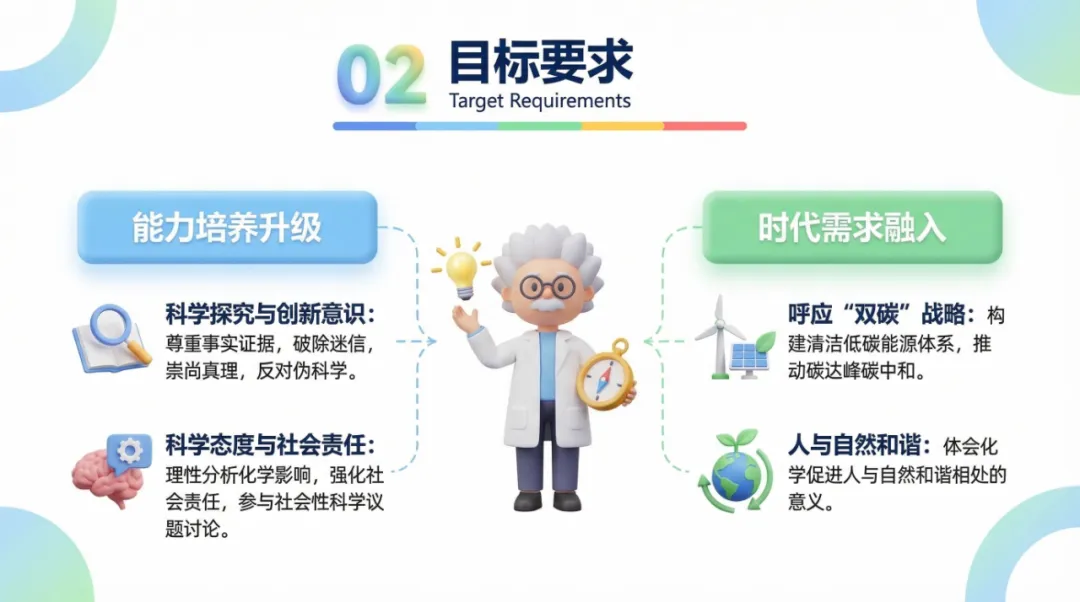 02 目标要求
Target Requirements

能力培养升级

科学探究与创新意识：尊重事实证据，破除迷信，崇尚真理，反对伪科学。

科学态度与社会责任：理性分析化学影响，强化社会责任，参与社会性科学议题讨论。

时代需求融入

呼应“双碳”战略：构建清洁低碳能源体系，推动碳达峰碳中和。

人与自然和谐：体会化学促进人与自然和谐相处的意义。